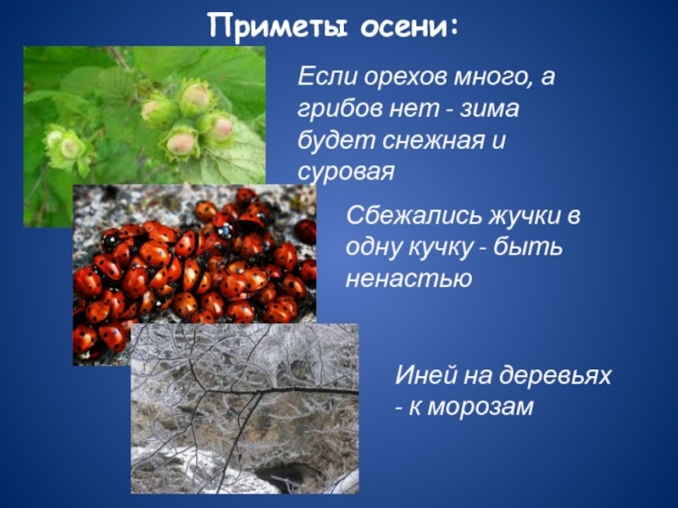 Приметы осени:

Если орехов много, а грибов нет - зима будет снежная и суровая

Сбежались жучки в одну кучку - быть ненастью

Иней на деревьях - к морозам